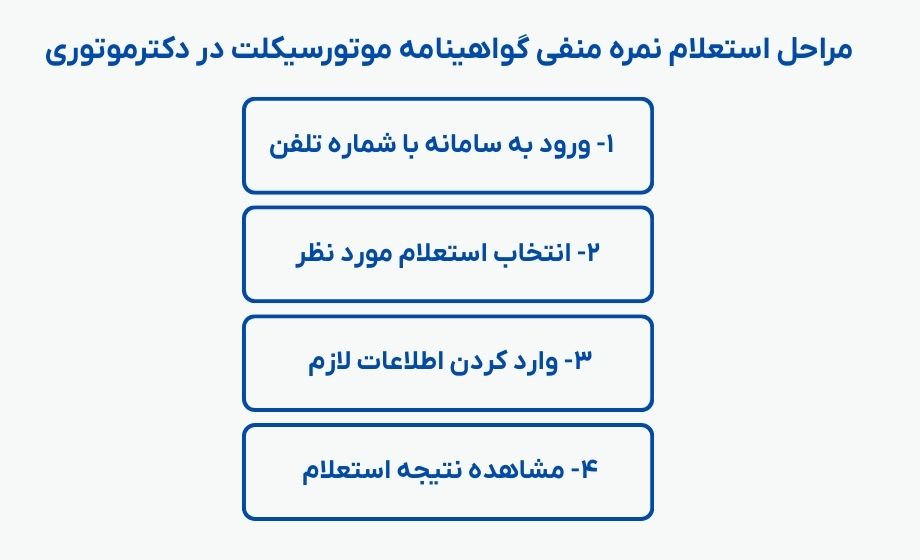 مراحل استعلام نمره منفی گواهینامه موتورسیکلت در دکترموتوری

۱- ورود به سامانه با شماره تلفن

۲- انتخاب استعلام مورد نظر

۳- وارد کردن اطلاعات لازم

۴- مشاهده نتیجه استعلام